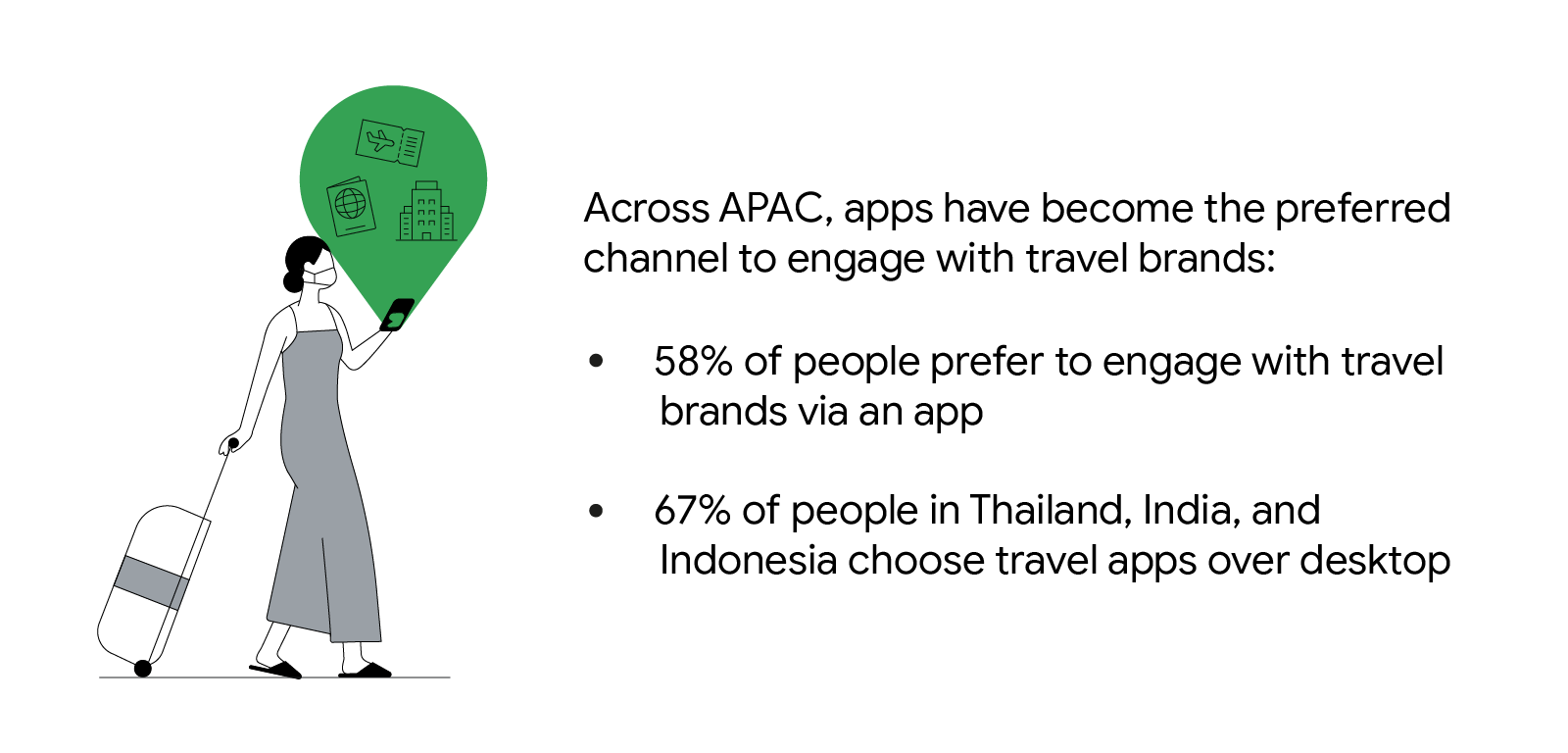 Across APAC, apps have become the preferred channel to engage with travel brands:

• 58% of people prefer to engage with travel brands via an app

• 67% of people in Thailand, India, and Indonesia choose travel apps over desktop